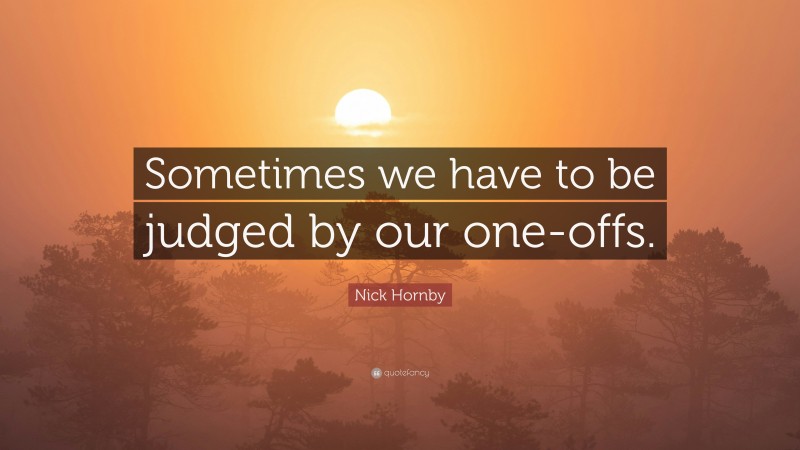 Sometimes we have to be judged by our one-offs.

Nick Hornby

quotefancy